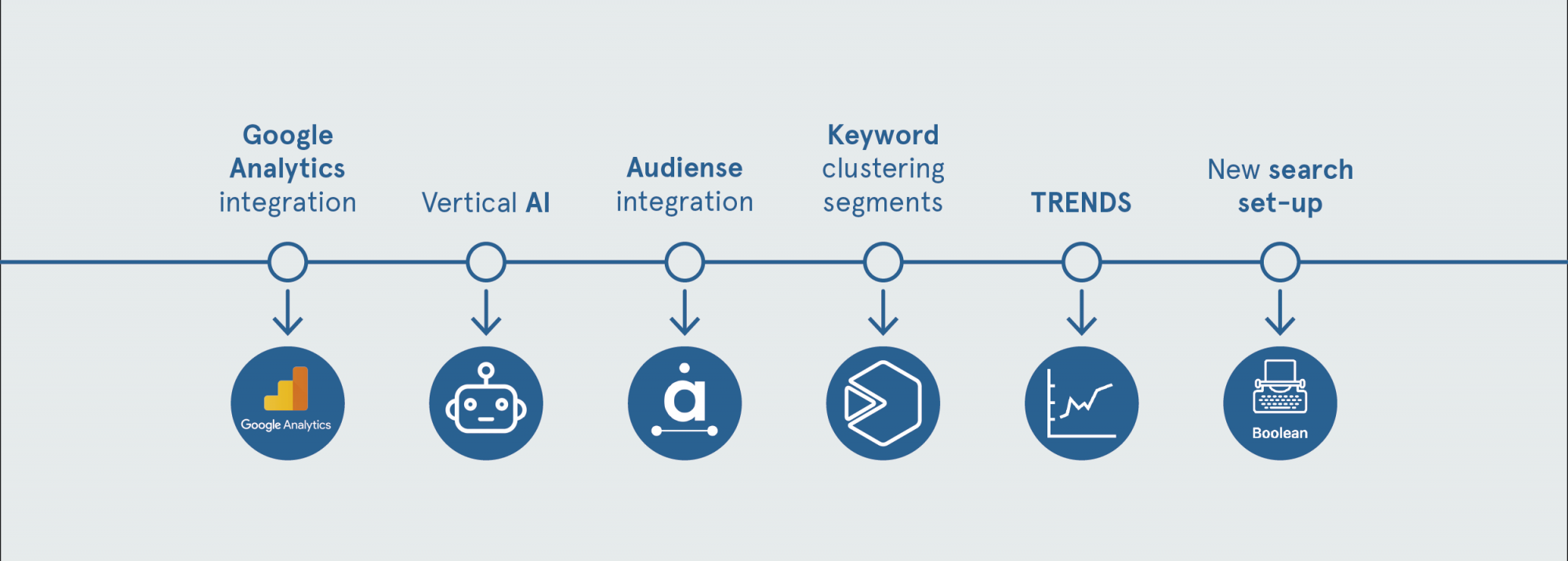 Google Analytics integration

Vertical AI

Audiense integration

Keyword clustering segments

TRENDS

New search set-up

Google Analytics

Boolean